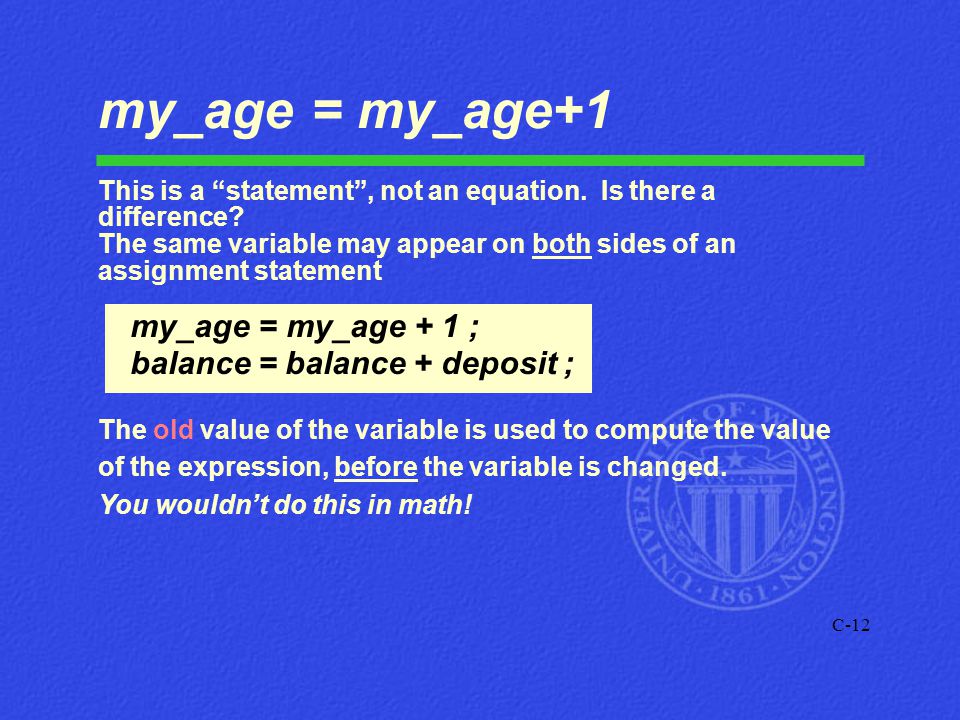 my_age = my_age+1

This is a “statement”, not an equation. Is there a difference?
The same variable may appear on both sides of an assignment statement

my_age = my_age + 1 ;
balance = balance + deposit ;

The old value of the variable is used to compute the value of the expression, before the variable is changed.
You wouldn’t do this in math!

UNIVERSITY OF WASHINGTON 1861

C-12